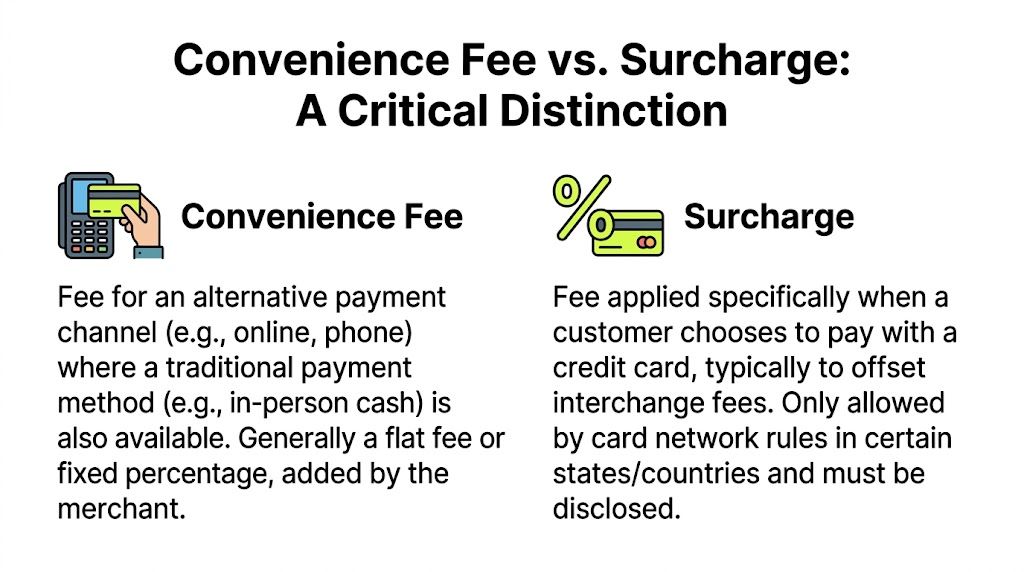 Convenience Fee vs. Surcharge: A Critical Distinction

Convenience Fee

Fee for an alternative payment channel (e.g., online, phone) where a traditional payment method (e.g., in-person cash) is also available. Generally a flat fee or fixed percentage, added by the merchant.

Surcharge

Fee applied specifically when a customer chooses to pay with a credit card, typically to offset interchange fees. Only allowed by card network rules in certain states/countries and must be disclosed.